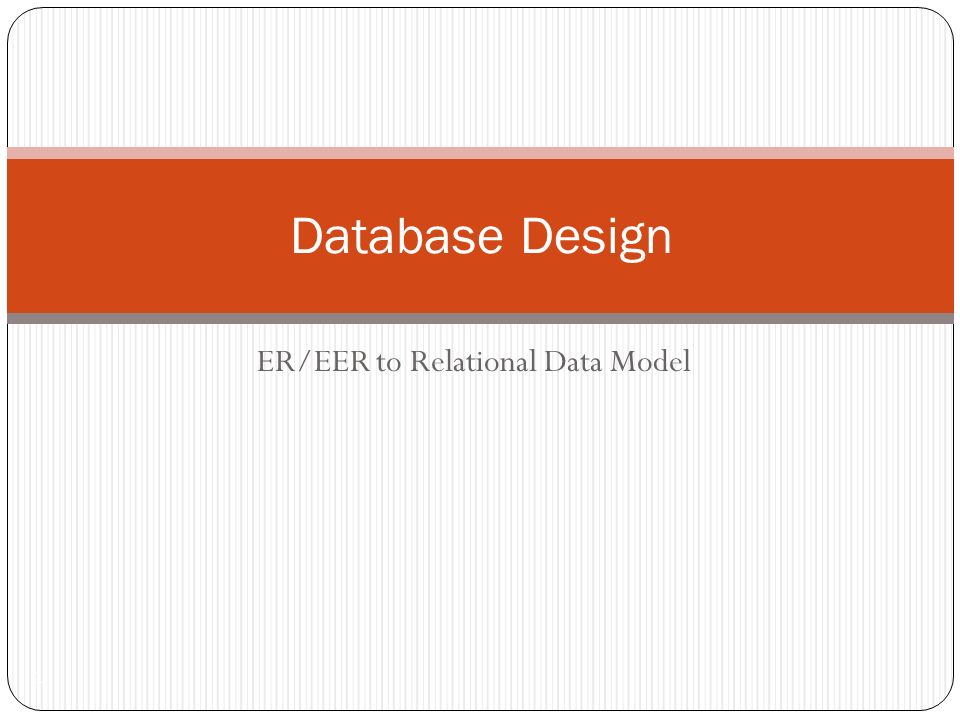 Database Design

ER/EER to Relational Data Model